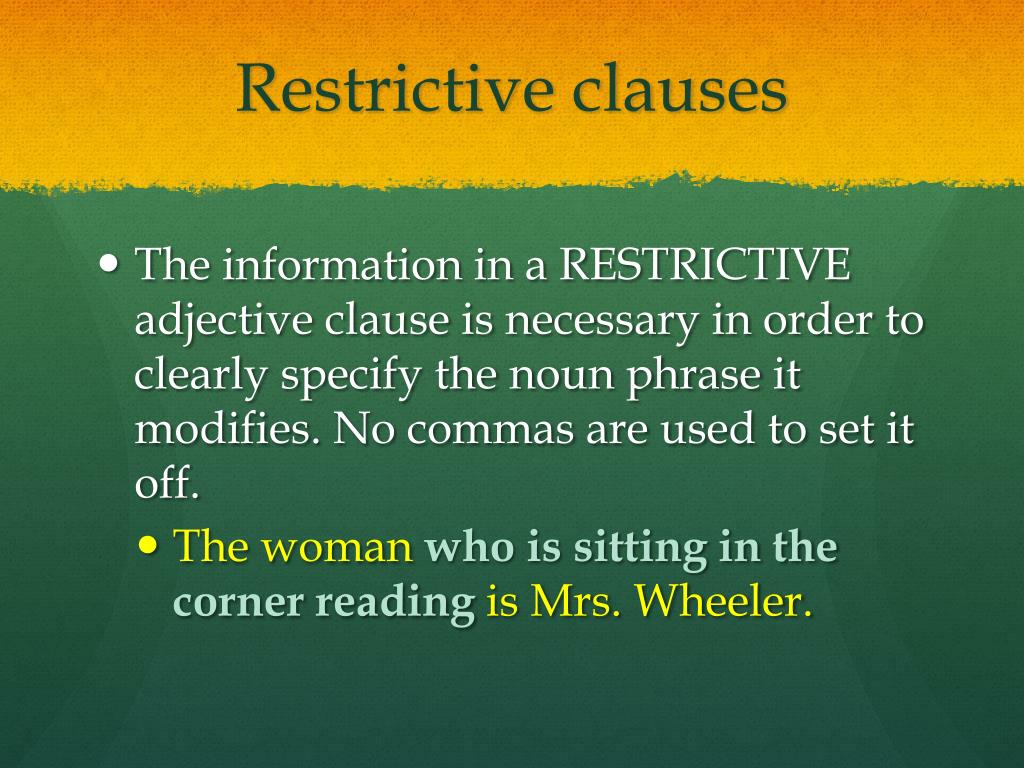 Restrictive clauses

• The information in a RESTRICTIVE adjective clause is necessary in order to clearly specify the noun phrase it modifies. No commas are used to set it off.

• The woman who is sitting in the corner reading is Mrs. Wheeler.